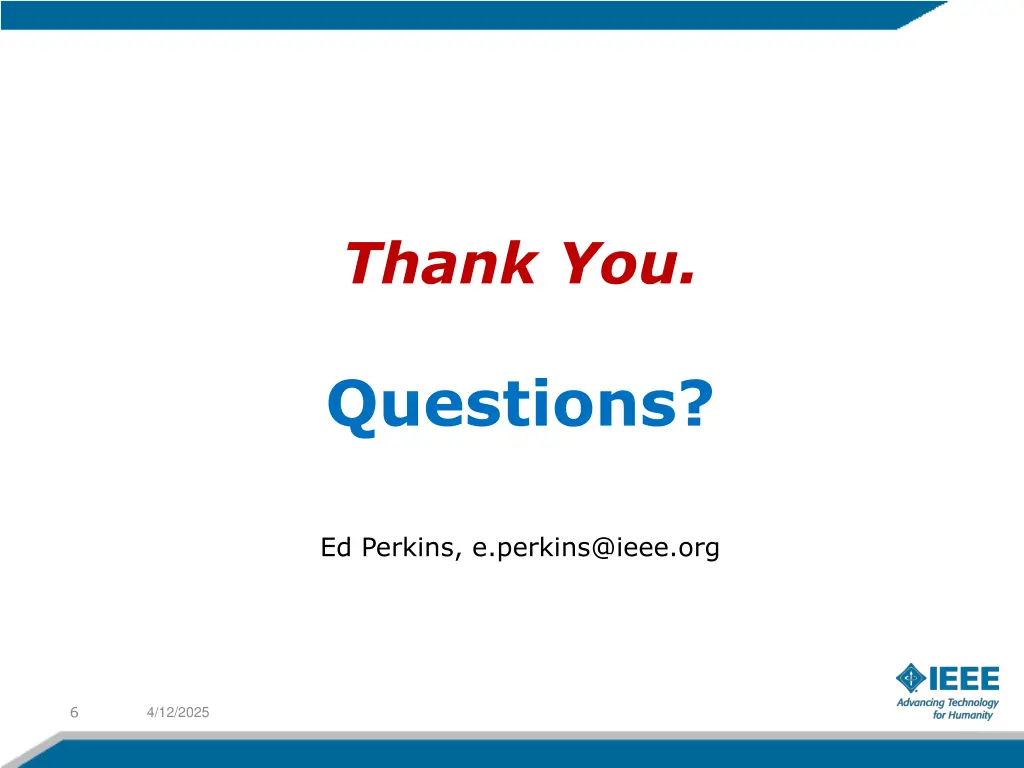 Thank You.

Questions?

Ed Perkins, e.perkins@ieee.org

6

4/12/2025

IEEE
Advancing Technology for Humanity